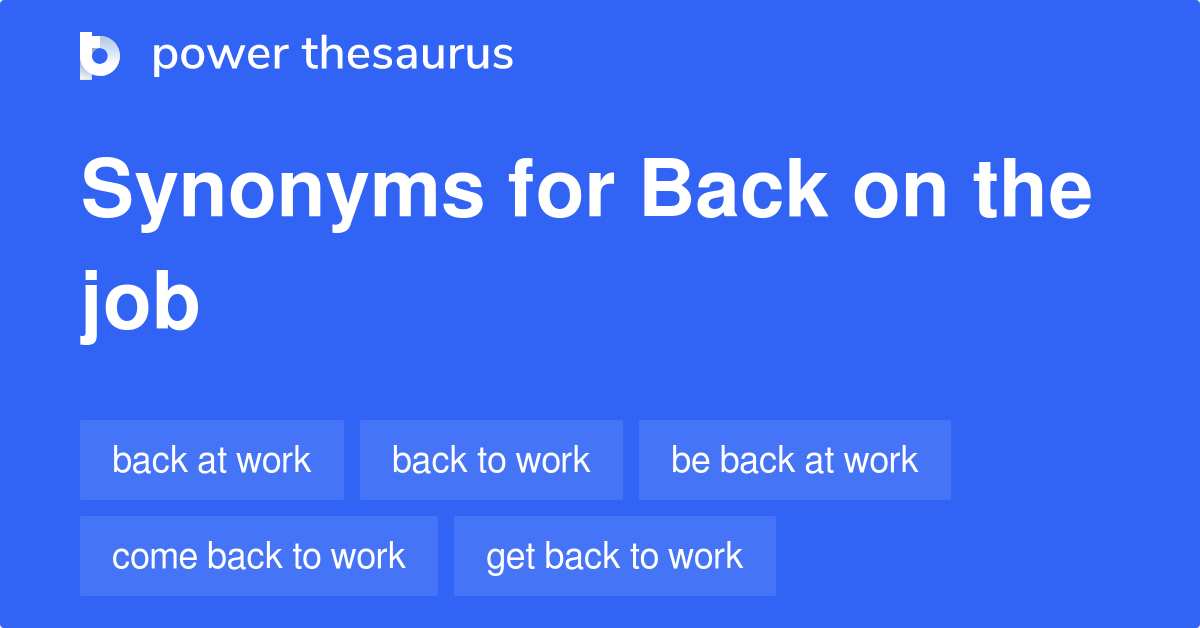 power thesaurus

Synonyms for Back on the job

back at work
back to work
be back at work
come back to work
get back to work